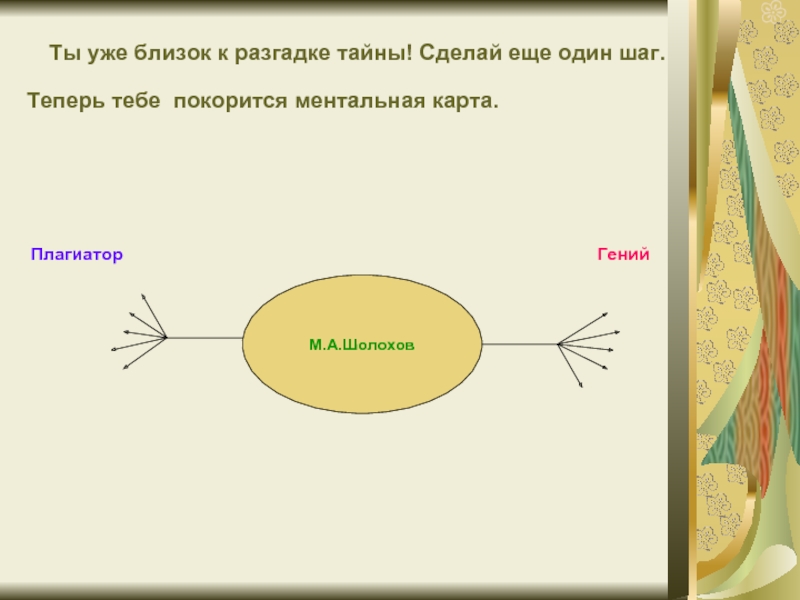 Ты уже близок к разгадке тайны! Сделай еще один шаг.

Теперь тебе  покорится ментальная карта.

Плагиатор

Гений

М.А.Шолохов